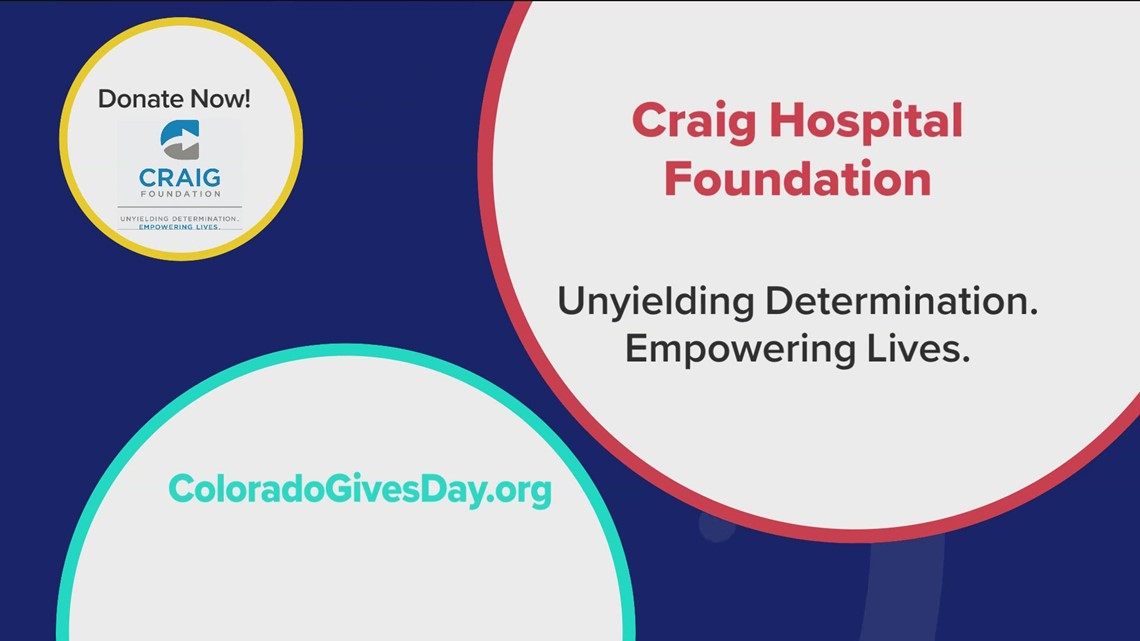 Donate Now!

CRAIG
FOUNDATION

UNYIELDING DETERMINATION.
EMPOWERING LIVES.

Craig Hospital Foundation

Unyielding Determination.
Empowering Lives.

ColoradoGivesDay.org